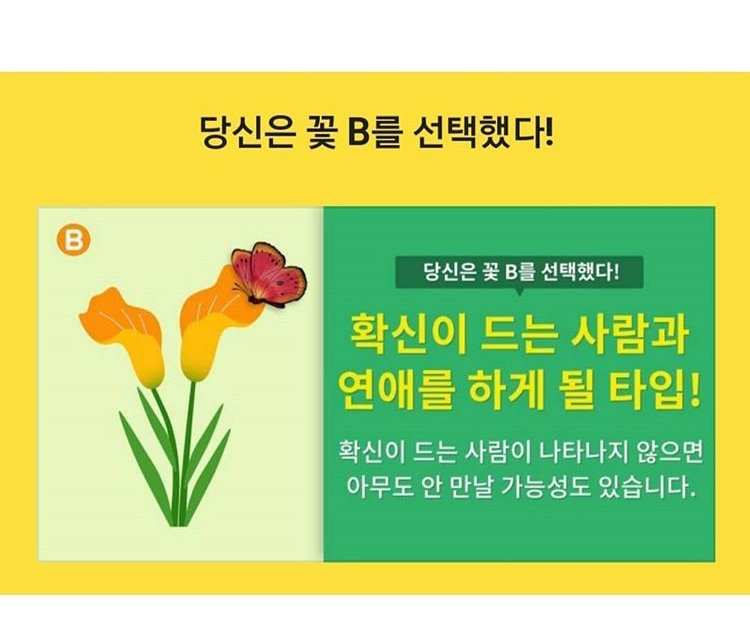 당신은 꽃 B를 선택했다!

B

당신은 꽃 B를 선택했다!

확신이 드는 사람과 연애를 하게 될 타입!

확신이 드는 사람이 나타나지 않으면 아무도 안 만날 가능성도 있습니다.